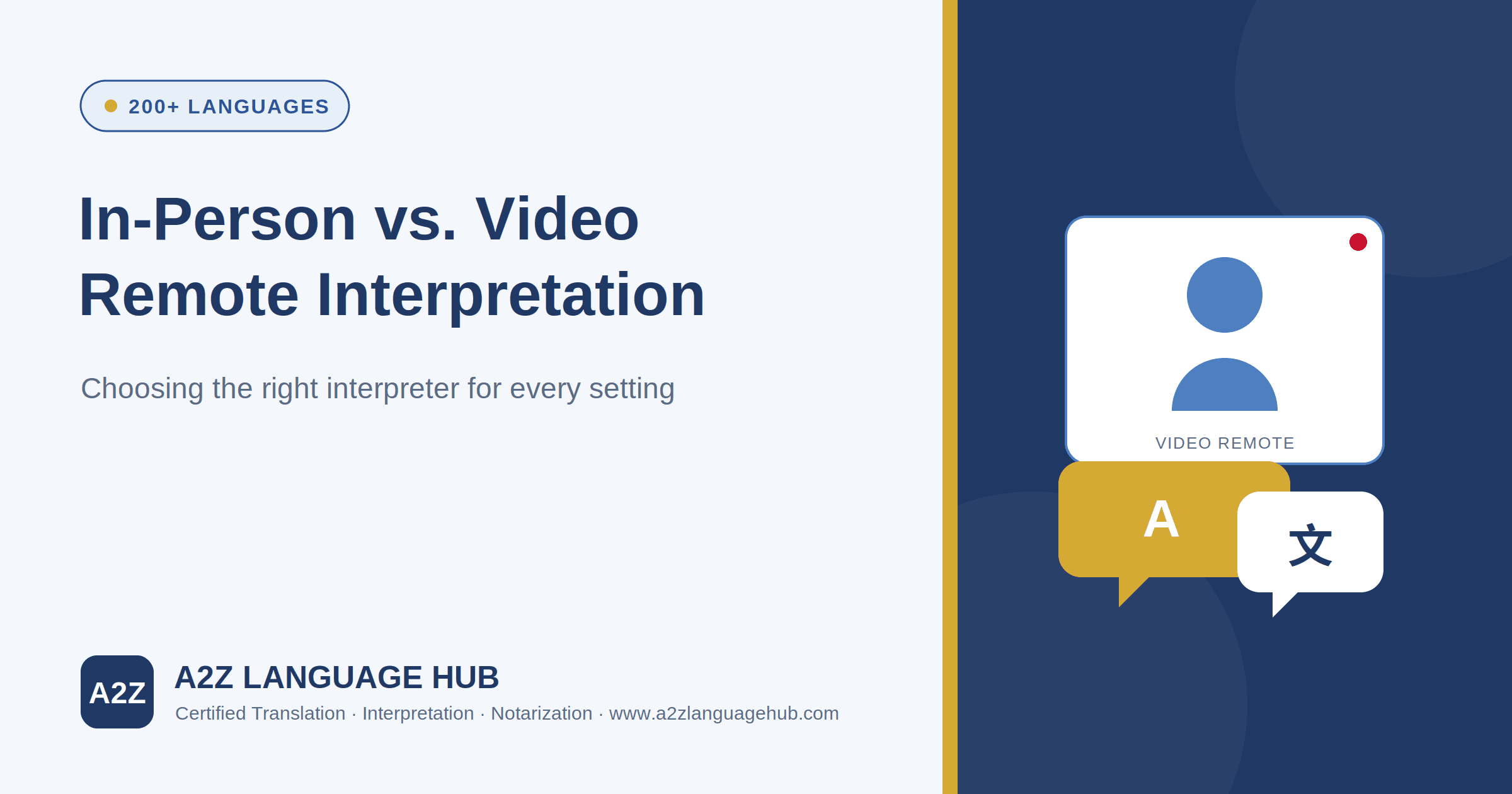 200+ LANGUAGES

In-Person vs. Video Remote Interpretation

Choosing the right interpreter for every setting

A2Z

A2Z LANGUAGE HUB

Certified Translation · Interpretation · Notarization · www.a2zlanguagehub.com

VIDEO REMOTE

A

文